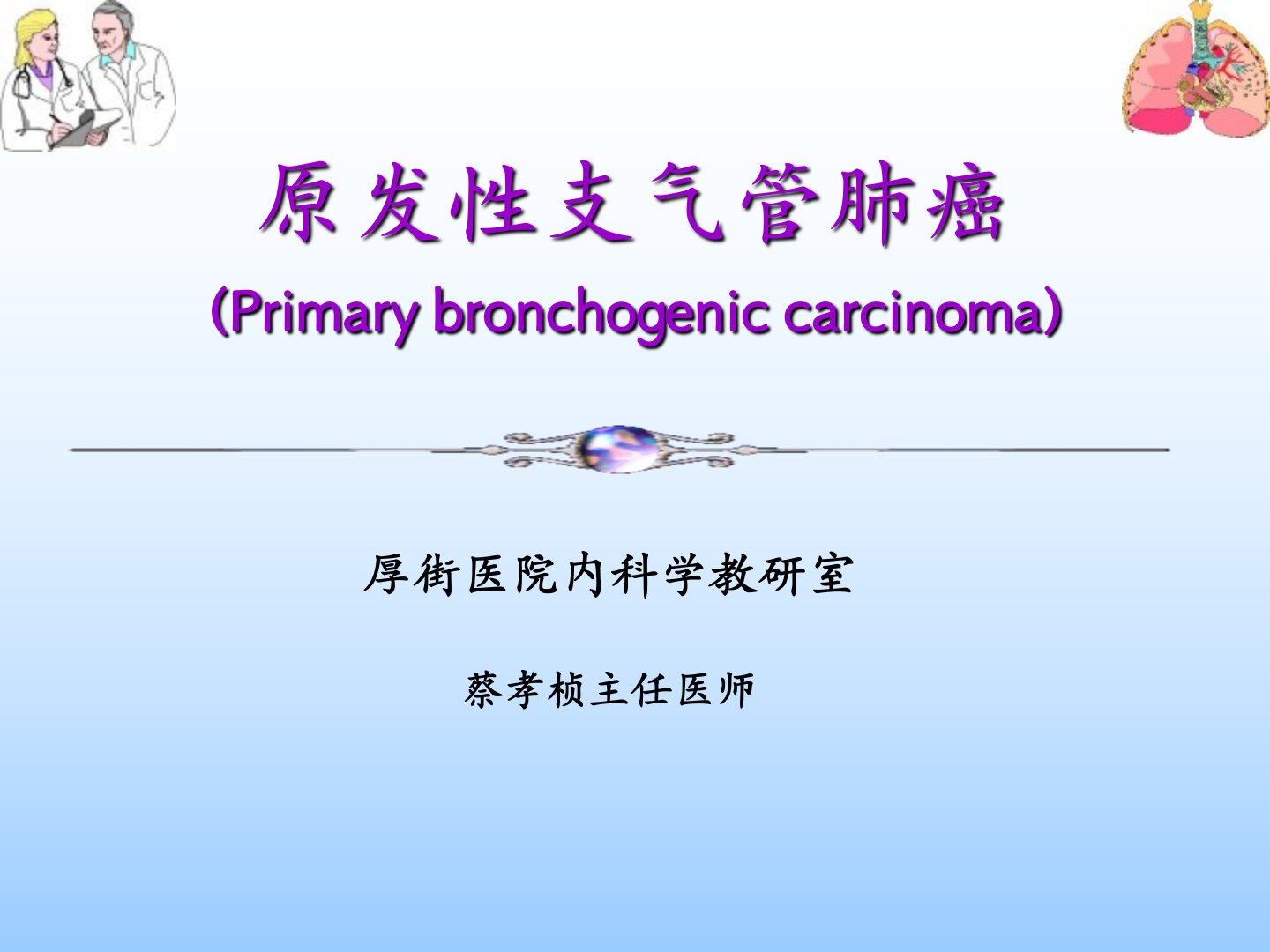 原发性支气管肺癌

(Primary bronchogenic carcinoma)

厚街医院内科学教研室

蔡孝桢主任医师